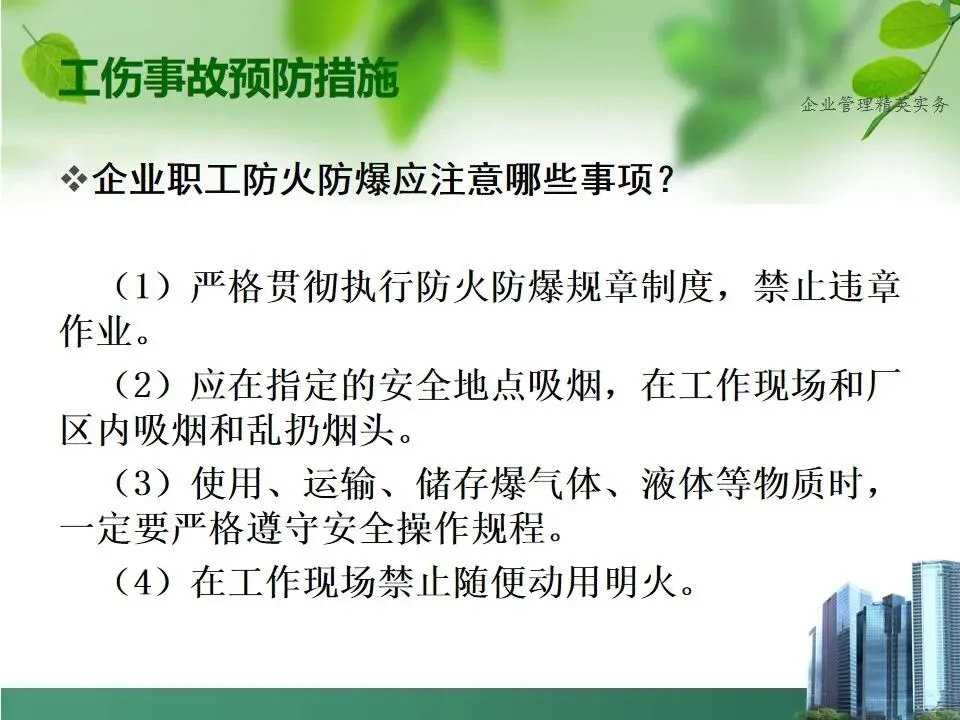 工伤事故预防措施

企业管理精英实务

❖企业职工防火防爆应注意哪些事项？

（1）严格贯彻执行防火防爆规章制度，禁止违章作业。

（2）应在指定的安全地点吸烟，在工作现场和厂区内吸烟和乱扔烟头。

（3）使用、运输、储存爆气体、液体等物质时，一定要严格遵守安全操作规程。

（4）在工作现场禁止随便动用明火。